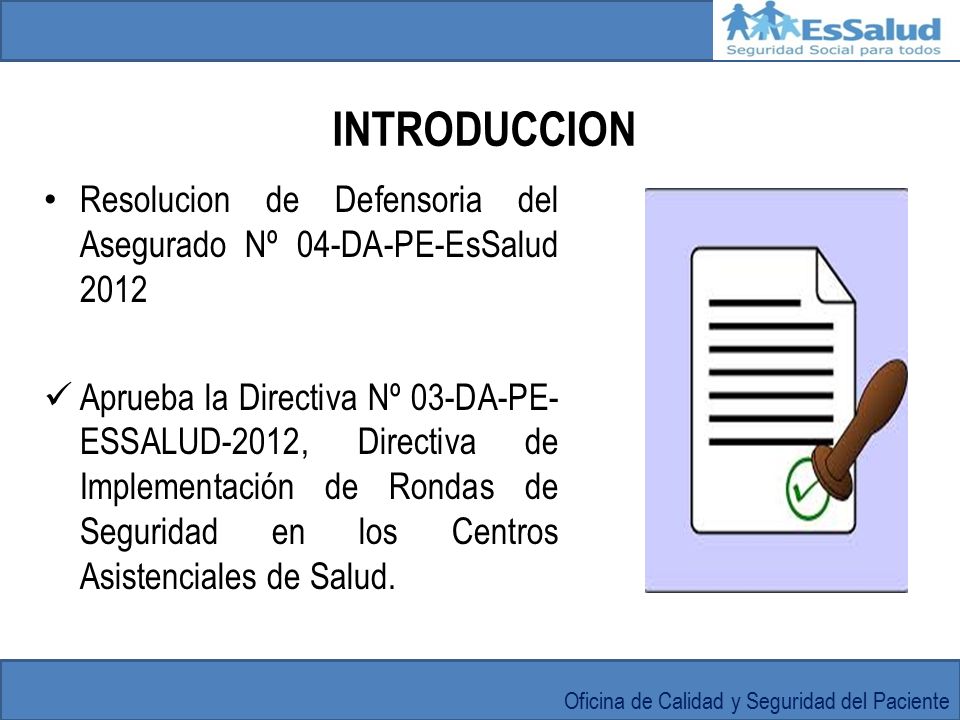 EsSalud
Seguridad Social para todos

INTRODUCCION

• Resolucion de Defensoria del Asegurado Nº 04-DA-PE-EsSalud 2012

✓ Aprueba la Directiva Nº 03-DA-PE-ESSALUD-2012, Directiva de Implementación de Rondas de Seguridad en los Centros Asistenciales de Salud.

Oficina de Calidad y Seguridad del Paciente